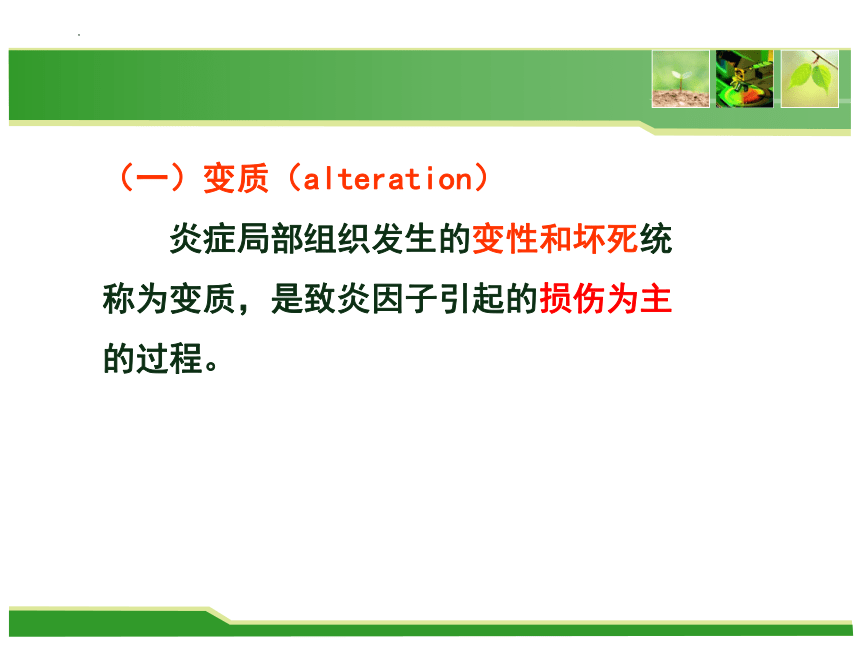 （一）变质（alteration）

炎症局部组织发生的变性和坏死统称为变质，是致炎因子引起的损伤为主的过程。